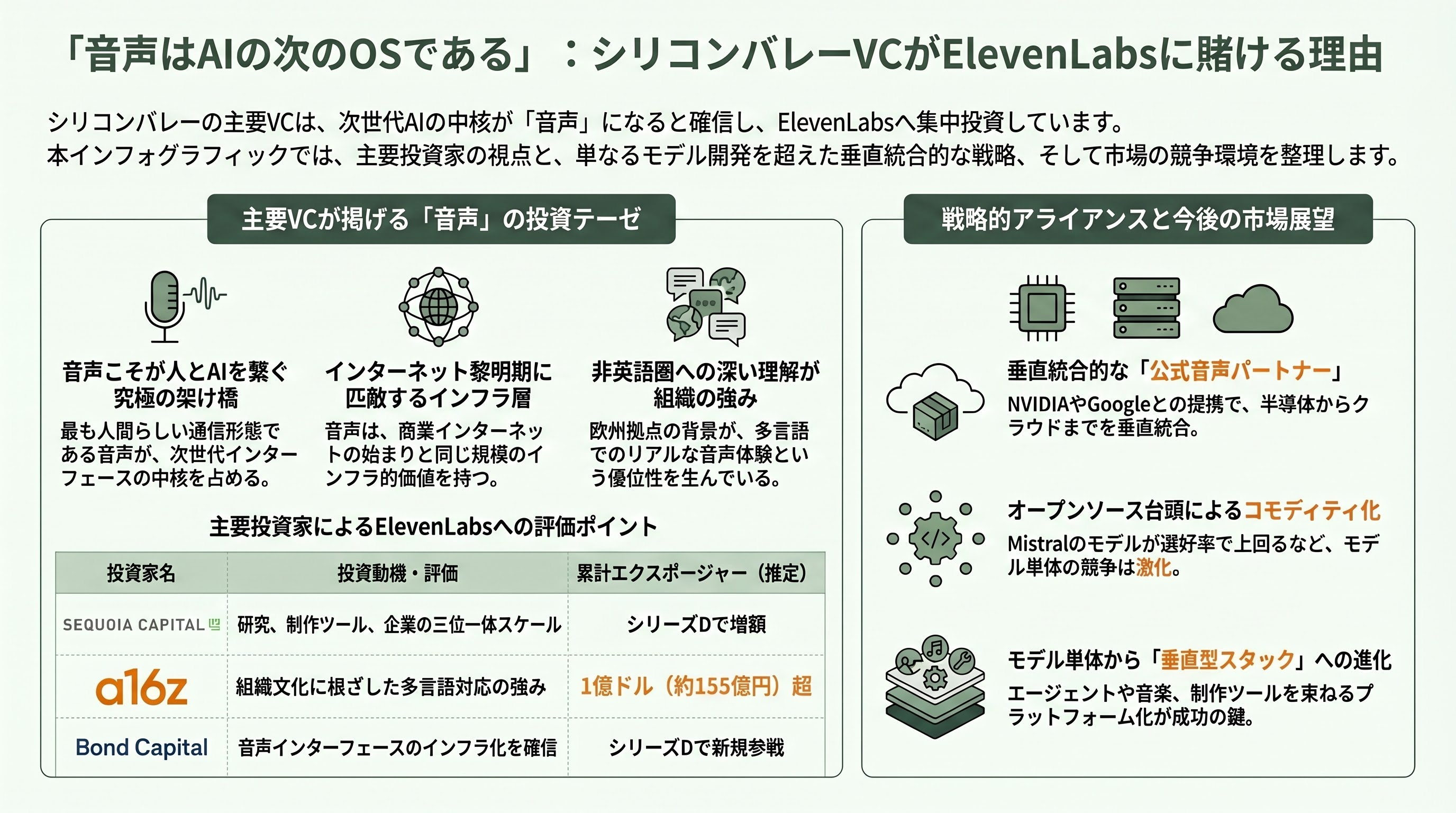 「音声はAIの次のOSである」：シリコンバレーVCがElevenLabsに賭ける理由

シリコンバレーの主要VCは、次世代AIの中核が「音声」になると確信し、ElevenLabsへ集中投資しています。
本インフォグラフィックでは、主要投資家の視点と、単なるモデル開発を超えた垂直統合的な戦略、そして市場の競争環境を整理します。

主要VCが掲げる「音声」の投資テーゼ

音声こそが人とAIを繋ぐ究極の架け橋

最も人間らしい通信形態である音声が、次世代インターフェースの中核を占める。

インターネット黎明期に匹敵するインフラ層

音声は、商業インターネットの始まりと同じ規模のインフラ的価値を持つ。

非英語圏への深い理解が組織の強み

欧州拠点の背景が、多言語でのリアルな音声体験という優位性を生んでいる。

主要投資家によるElevenLabsへの評価ポイント

| 投資家名 | 投資動機・評価 | 累計エクスポージャー（推定） |
|---|---|---|
| SEQUOIA CAPITAL | 研究、制作ツール、企業の三位一体スケール | シリーズDで増額 |
| a16z | 組織文化に根ざした多言語対応の強み | 1億ドル（約155億円）超 |
| Bond Capital | 音声インターフェースのインフラ化を確信 | シリーズDで新規参戦 |

戦略的アライアンスと今後の市場展望

垂直統合的な「公式音声パートナー」

NVIDIAやGoogleとの提携で、半導体からクラウドまでを垂直統合。

オープンソース台頭によるコモディティ化

Mistralのモデルが選好率で上回るなど、モデル単体の競争は激化。

モデル単体から「垂直型スタック」への進化

エージェントや音楽、制作ツールを束ねるプラットフォーム化が成功の鍵。